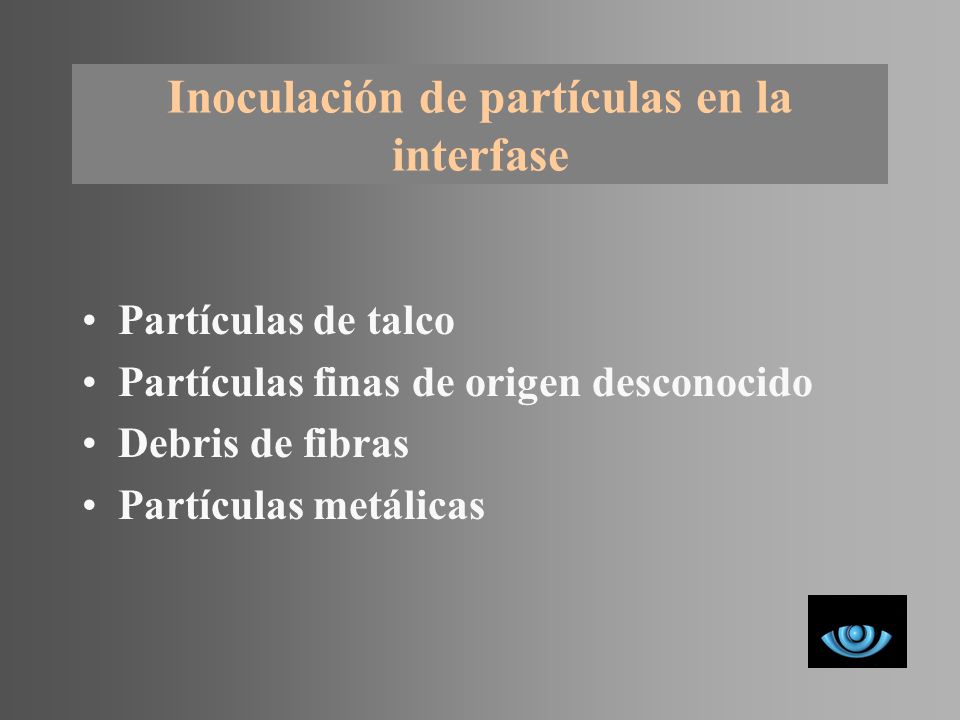 Inoculación de partículas en la interfase

• Partículas de talco
• Partículas finas de origen desconocido
• Debris de fibras
• Partículas metálicas